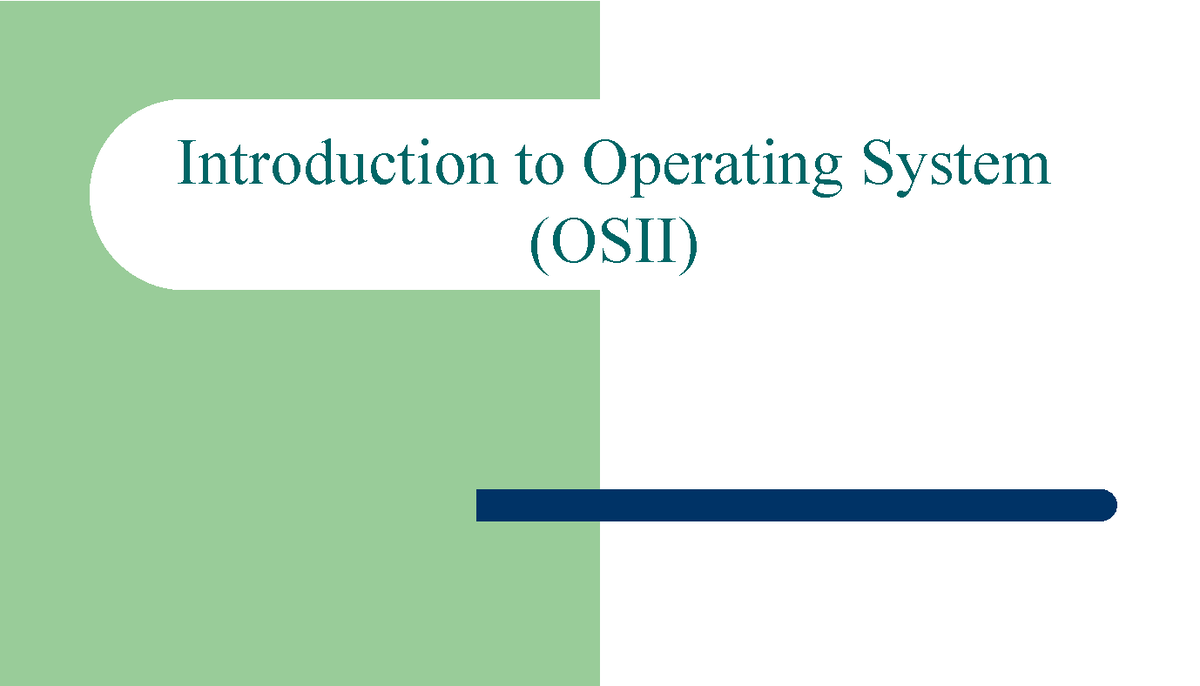 Introduction to Operating System (OSII)